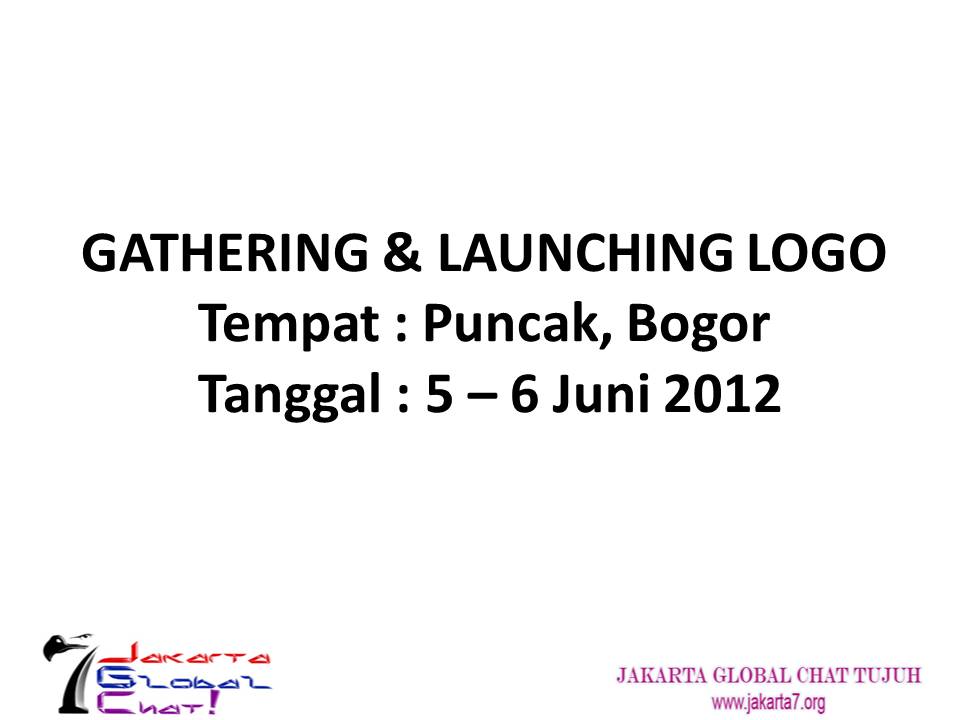 GATHERING & LAUNCHING LOGO
Tempat : Puncak, Bogor
Tanggal : 5 – 6 Juni 2012

7 Jakarta Global Chat!

JAKARTA GLOBAL CHAT TUJUH
www.jakarta7.org